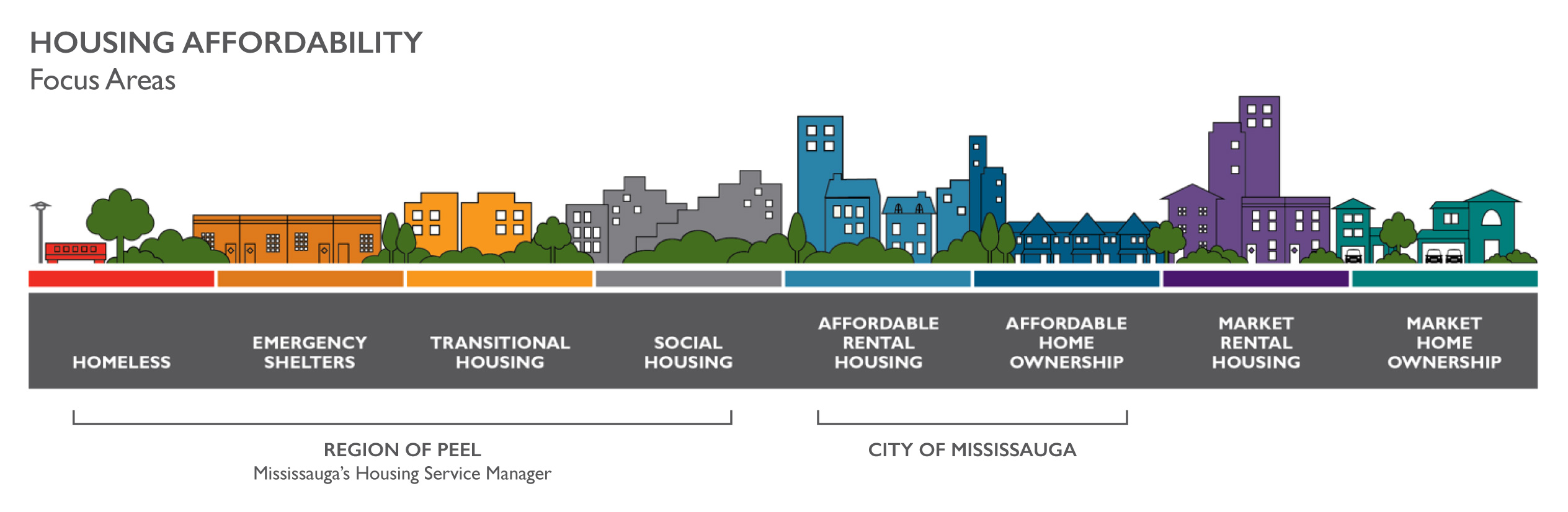 HOUSING AFFORDABILITY
Focus Areas

HOMELESS

EMERGENCY SHELTERS

TRANSITIONAL HOUSING

SOCIAL HOUSING

AFFORDABLE RENTAL HOUSING

AFFORDABLE HOME OWNERSHIP

MARKET RENTAL HOUSING

MARKET HOME OWNERSHIP

REGION OF PEEL
Mississauga's Housing Service Manager

CITY OF MISSISSAUGA